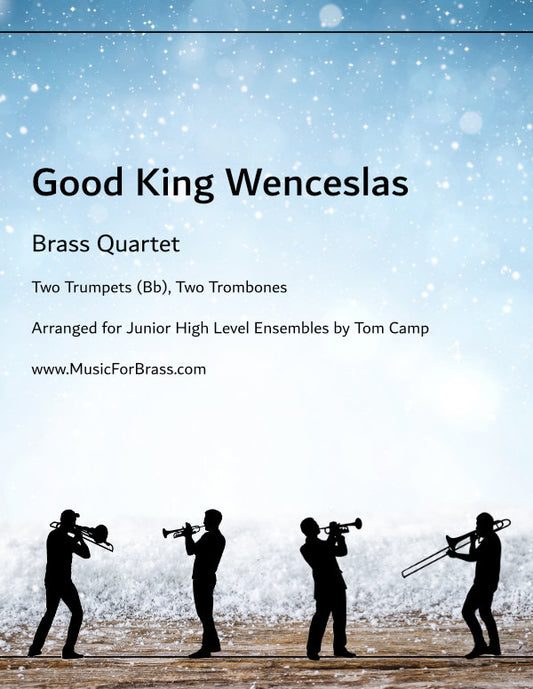 Good King Wenceslas

Brass Quartet

Two Trumpets (Bb), Two Trombones

Arranged for Junior High Level Ensembles by Tom Camp

www.MusicForBrass.com